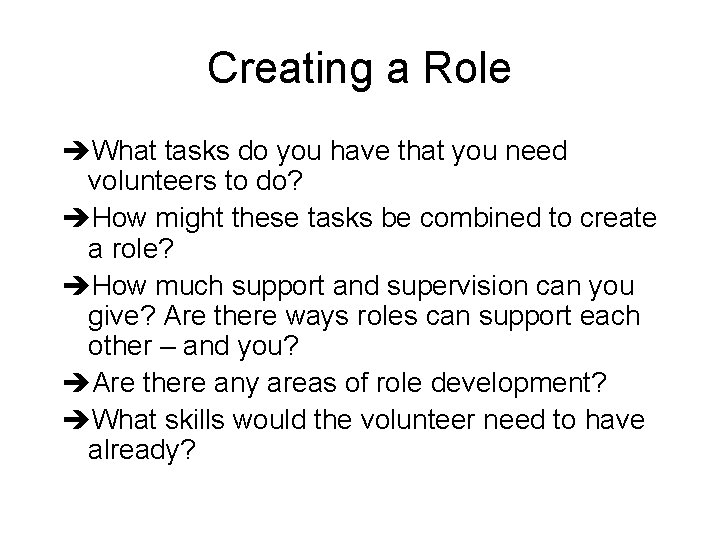 Creating a Role

➔What tasks do you have that you need volunteers to do?

➔How might these tasks be combined to create a role?

➔How much support and supervision can you give? Are there ways roles can support each other – and you?

➔Are there any areas of role development?

➔What skills would the volunteer need to have already?